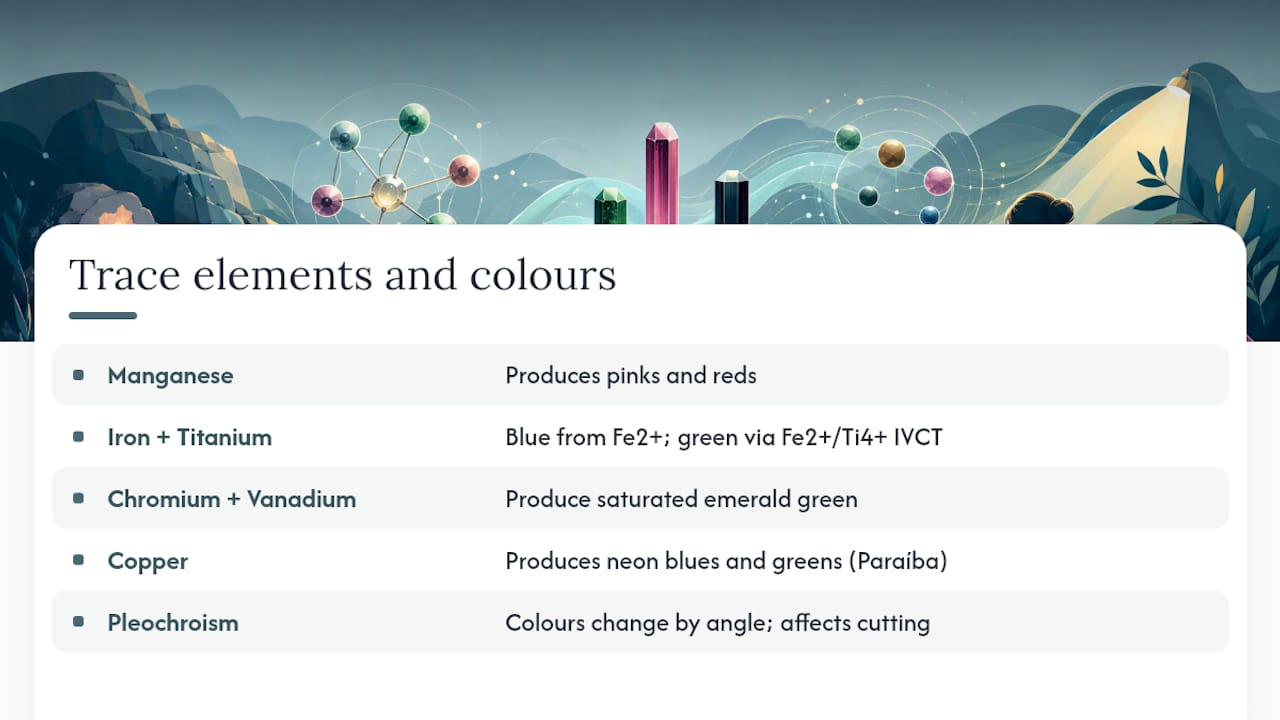 Trace elements and colours

| | |
|---|---|
| Manganese | Produces pinks and reds |
| Iron + Titanium | Blue from Fe2+; green via Fe2+/Ti4+ IVCT |
| Chromium + Vanadium | Produce saturated emerald green |
| Copper | Produces neon blues and greens (Paraíba) |
| Pleochroism | Colours change by angle; affects cutting |